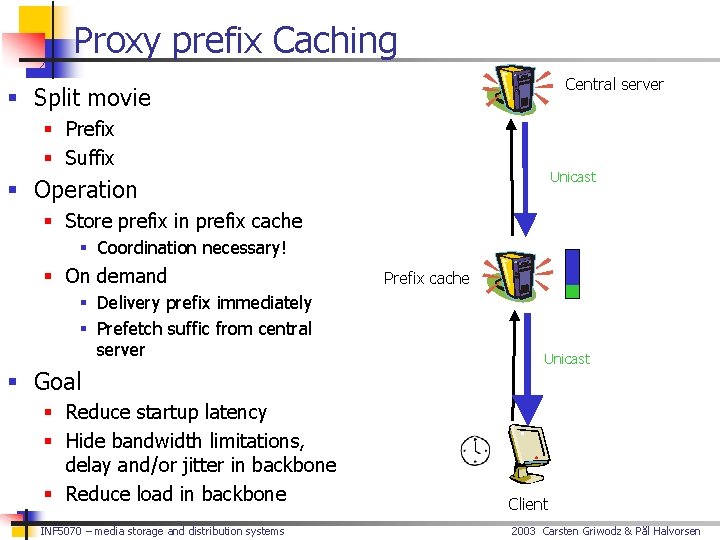 Proxy prefix Caching

- Split movie
  - Prefix
  - Suffix
- Operation
  - Store prefix in prefix cache
    - Coordination necessary!
  - On demand
    - Delivery prefix immediately
    - Prefetch suffic from central server
- Goal
  - Reduce startup latency
  - Hide bandwidth limitations, delay and/or jitter in backbone
  - Reduce load in backbone

Central server

Unicast

Prefix cache

Unicast

Client

INF5070 – media storage and distribution systems

2003 Carsten Griwodz & Pål Halvorsen